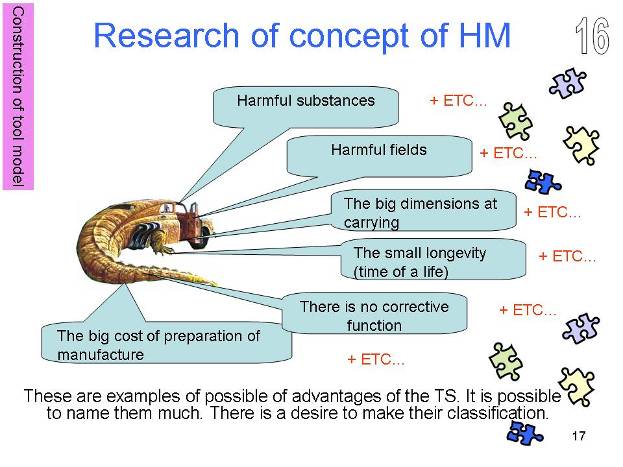 Construction of tool model

Research of concept of HM

16

Harmful substances

+ ETC...

Harmful fields

+ ETC...

The big dimensions at carrying

+ ETC...

The small longevity (time of a life)

+ ETC...

There is no corrective function

+ ETC...

The big cost of preparation of manufacture

+ ETC...

These are examples of possible of advantages of the TS. It is possible to name them much. There is a desire to make their classification.

17